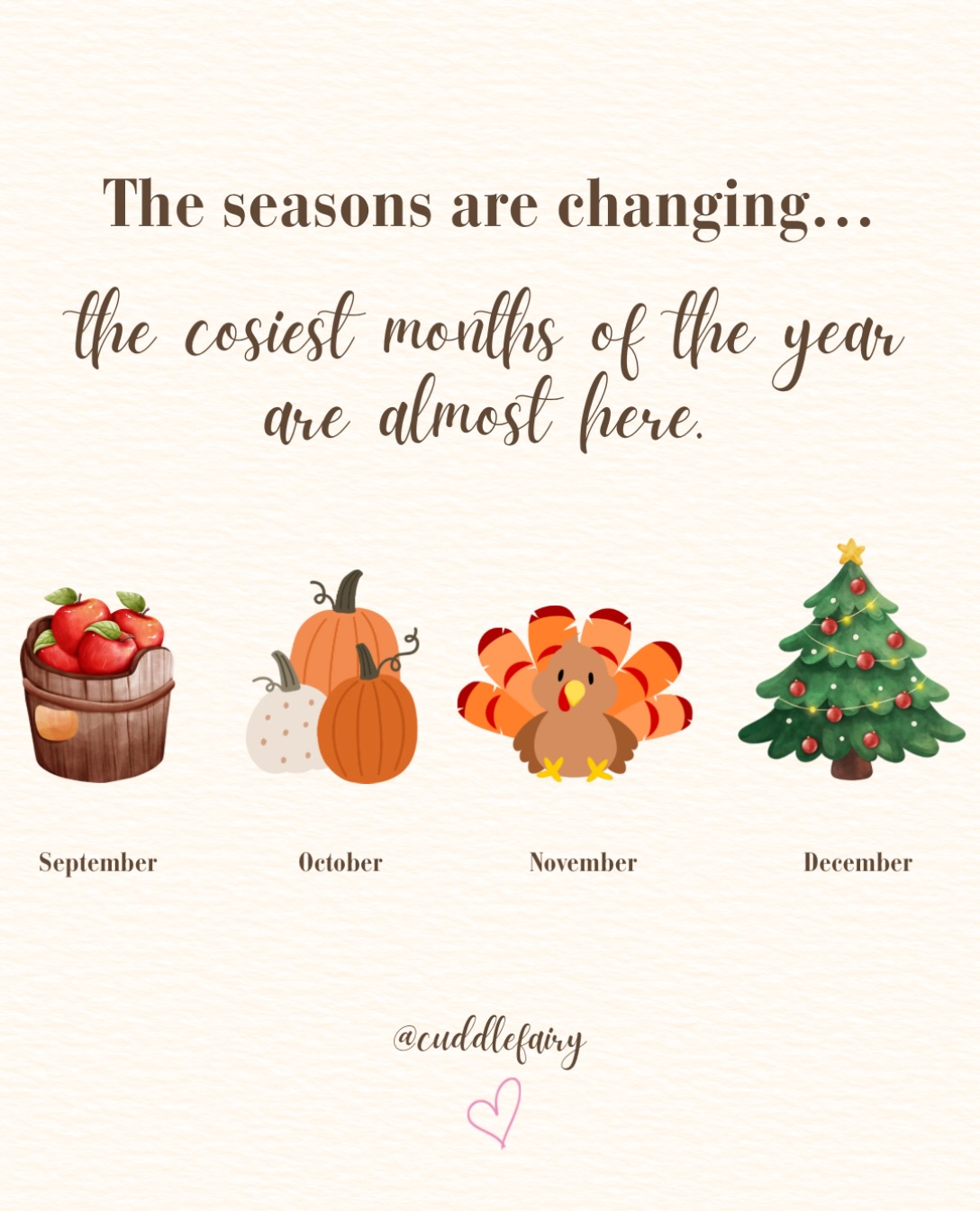 The seasons are changing...

the cosiest months of the year are almost here.

September

October

November

December

@cuddlefairy